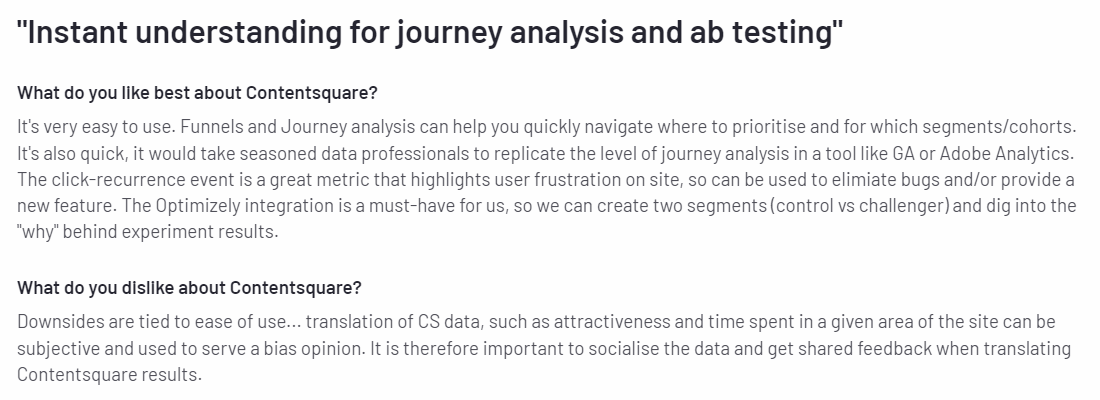 "Instant understanding for journey analysis and ab testing"

What do you like best about Contentsquare?

It's very easy to use. Funnels and Journey analysis can help you quickly navigate where to prioritise and for which segments/cohorts. It's also quick, it would take seasoned data professionals to replicate the level of journey analysis in a tool like GA or Adobe Analytics. The click-recurrence event is a great metric that highlights user frustration on site, so can be used to elimiate bugs and/or provide a new feature. The Optimizely integration is a must-have for us, so we can create two segments (control vs challenger) and dig into the "why" behind experiment results.

What do you dislike about Contentsquare?

Downsides are tied to ease of use... translation of CS data, such as attractiveness and time spent in a given area of the site can be subjective and used to serve a bias opinion. It is therefore important to socialise the data and get shared feedback when translating Contentsquare results.